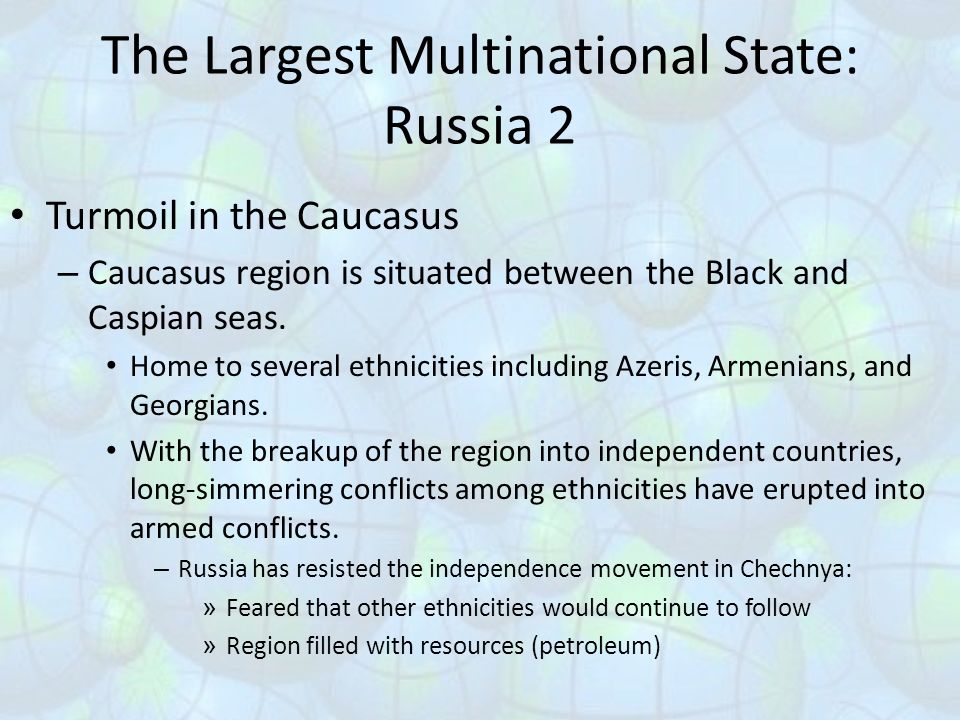 The Largest Multinational State: Russia 2

• Turmoil in the Caucasus

– Caucasus region is situated between the Black and Caspian seas.

• Home to several ethnicities including Azeris, Armenians, and Georgians.

• With the breakup of the region into independent countries, long-simmering conflicts among ethnicities have erupted into armed conflicts.

– Russia has resisted the independence movement in Chechnya:

» Feared that other ethnicities would continue to follow

» Region filled with resources (petroleum)